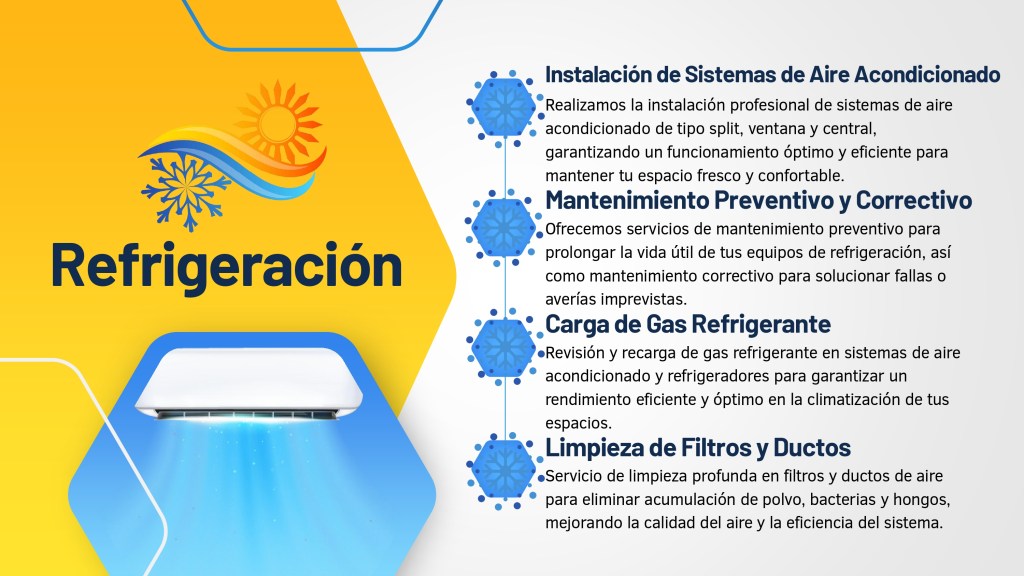 Refrigeración

Instalación de Sistemas de Aire Acondicionado
Realizamos la instalación profesional de sistemas de aire acondicionado de tipo split, ventana y central, garantizando un funcionamiento óptimo y eficiente para mantener tu espacio fresco y confortable.

Mantenimiento Preventivo y Correctivo
Ofrecemos servicios de mantenimiento preventivo para prolongar la vida útil de tus equipos de refrigeración, así como mantenimiento correctivo para solucionar fallas o averías imprevistas.

Carga de Gas Refrigerante
Revisión y recarga de gas refrigerante en sistemas de aire acondicionado y refrigeradores para garantizar un rendimiento eficiente y óptimo en la climatización de tus espacios.

Limpieza de Filtros y Ductos
Servicio de limpieza profunda en filtros y ductos de aire para eliminar acumulación de polvo, bacterias y hongos, mejorando la calidad del aire y la eficiencia del sistema.